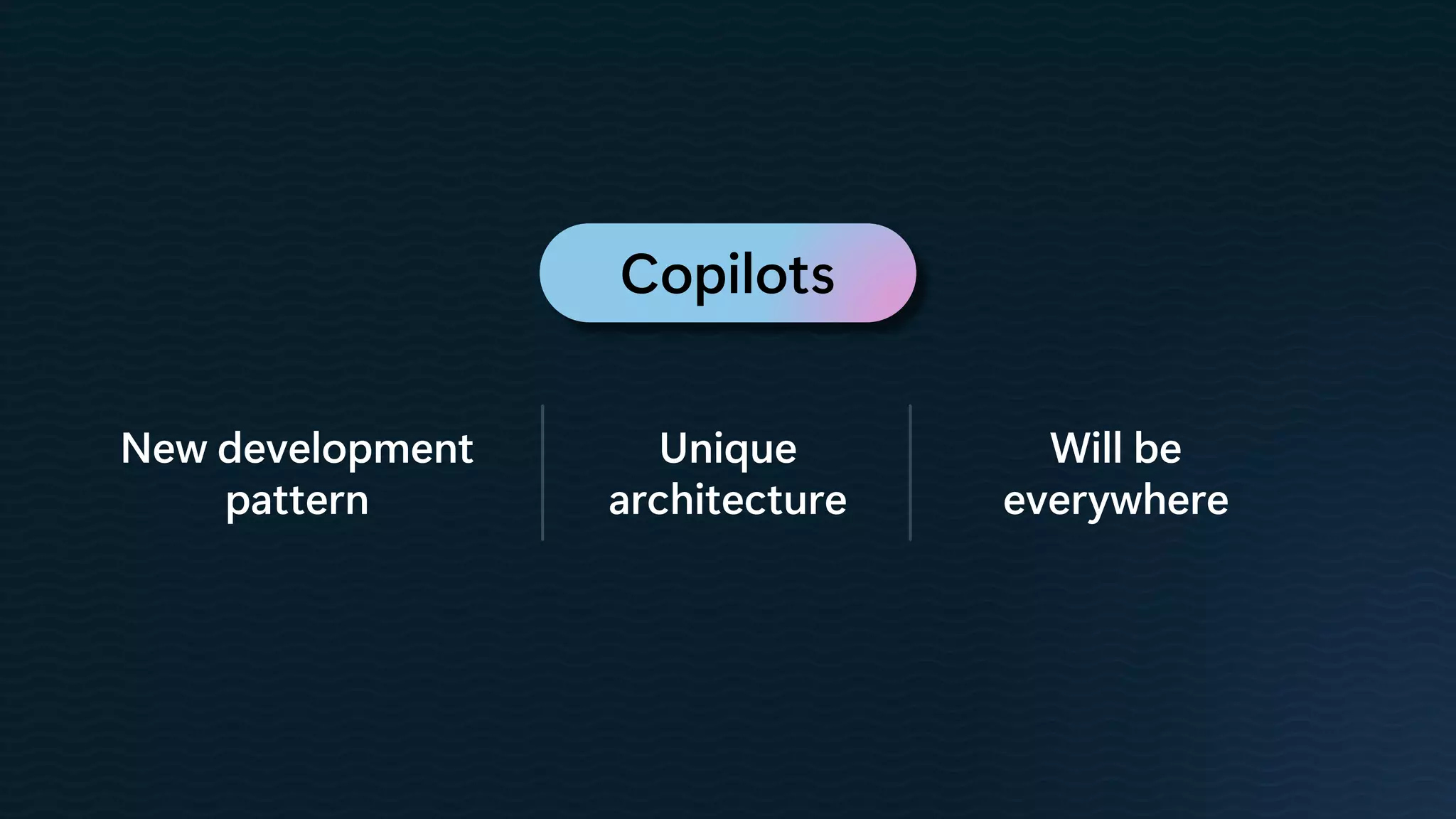 Copilots

New development pattern

Unique architecture

Will be everywhere